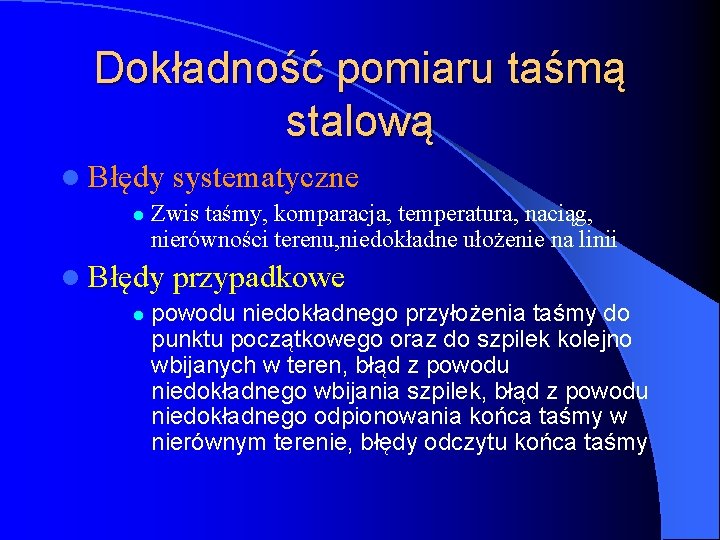 Dokładność pomiaru taśmą stalową

Błędy systematyczne

Zwis taśmy, komparacja, temperatura, naciąg, nierówności terenu,niedokładne ułożenie na linii

Błędy przypadkowe

powodu niedokładnego przyłożenia taśmy do punktu początkowego oraz do szpilek kolejno wbijanych w teren, błąd z powodu niedokładnego wbijania szpilek, błąd z powodu niedokładnego odpionowania końca taśmy w nierównym terenie, błędy odczytu końca taśmy